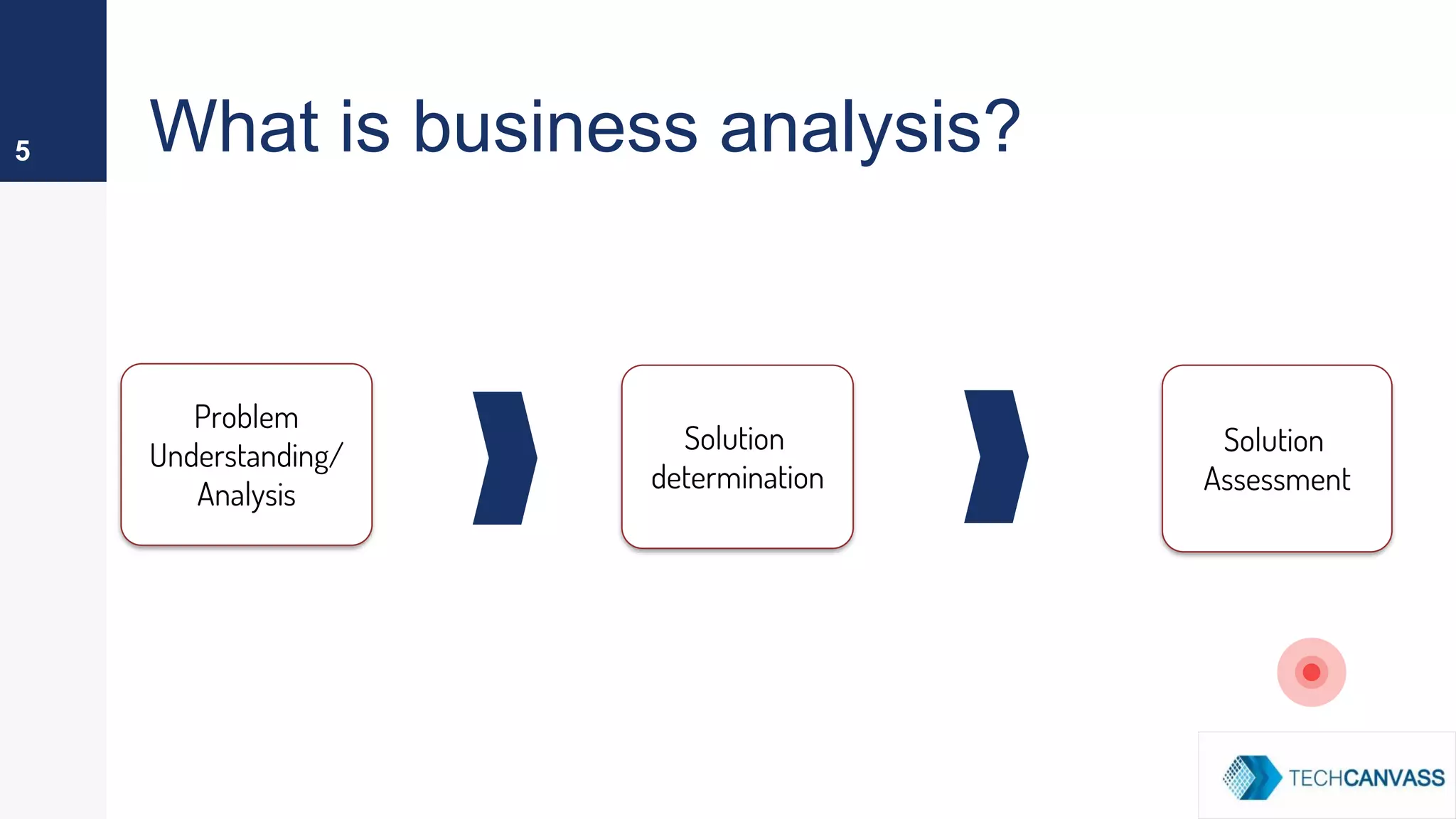 5

What is business analysis?

Problem Understanding/ Analysis

Solution determination

Solution Assessment

TECHCANVASS